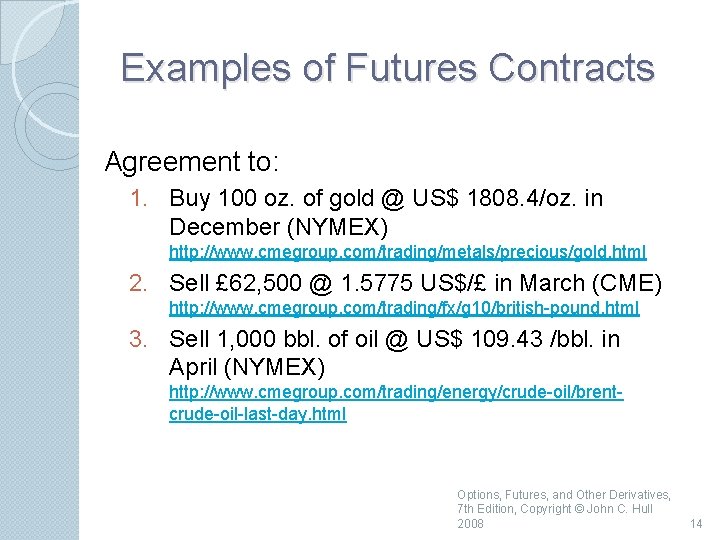 Examples of Futures Contracts

Agreement to:

1. Buy 100 oz. of gold @ US$ 1808.4/oz. in December (NYMEX)
http://www.cmegroup.com/trading/metals/precious/gold.html

2. Sell £62,500 @ 1.5775 US$/£ in March (CME)
http://www.cmegroup.com/trading/fx/g10/british-pound.html

3. Sell 1,000 bbl. of oil @ US$ 109.43 /bbl. in April (NYMEX)
http://www.cmegroup.com/trading/energy/crude-oil/brent-crude-oil-last-day.html

Options, Futures, and Other Derivatives, 7th Edition, Copyright © John C. Hull 2008

14